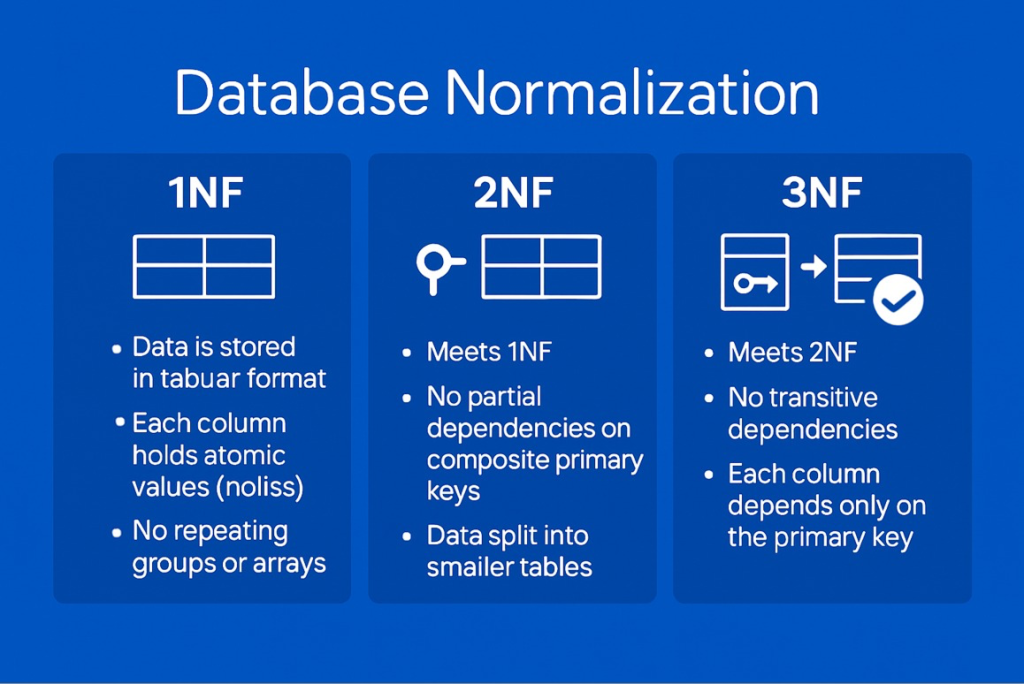 Database Normalization

1NF

• Data is stored in tabuar format
• Each column holds atomic values (noliss)
• No repeating groups or arrays

2NF

• Meets 1NF
• No partial dependencies on composite primary keys
• Data split into smailer tables

3NF

• Meets 2NF
• No transitive dependencies
• Each column depends only on the primary key